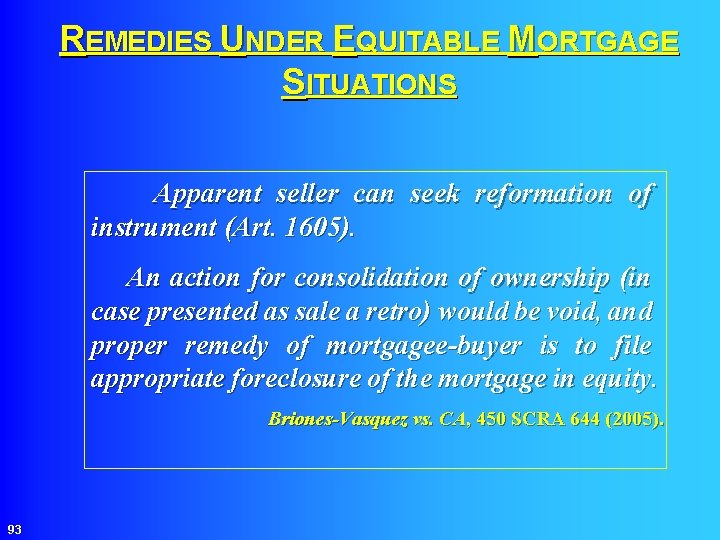 REMEDIES UNDER EQUITABLE MORTGAGE SITUATIONS

Apparent seller can seek reformation of instrument (Art. 1605).

An action for consolidation of ownership (in case presented as sale a retro) would be void, and proper remedy of mortgagee-buyer is to file appropriate foreclosure of the mortgage in equity.

Briones-Vasquez vs. CA, 450 SCRA 644 (2005).

93